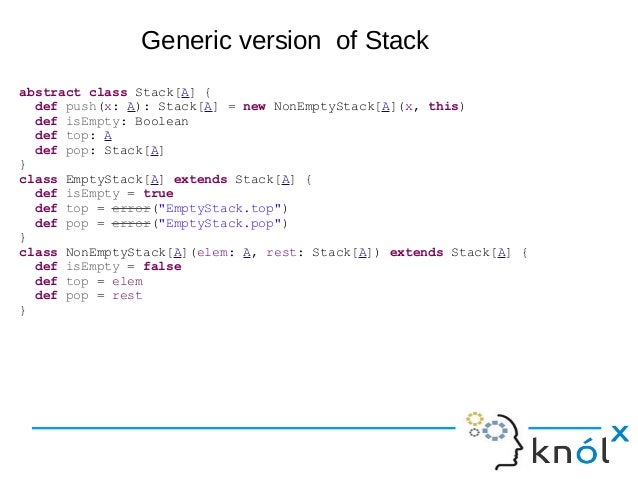 Generic version of Stack

abstract class Stack[A] {
  def push(x: A): Stack[A] = new NonEmptyStack[A](x, this)
  def isEmpty: Boolean
  def top: A
  def pop: Stack[A]
}
class EmptyStack[A] extends Stack[A] {
  def isEmpty = true
  def top = error("EmptyStack.top")
  def pop = error("EmptyStack.pop")
}
class NonEmptyStack[A](elem: A, rest: Stack[A]) extends Stack[A] {
  def isEmpty = false
  def top = elem
  def pop = rest
}

knólx